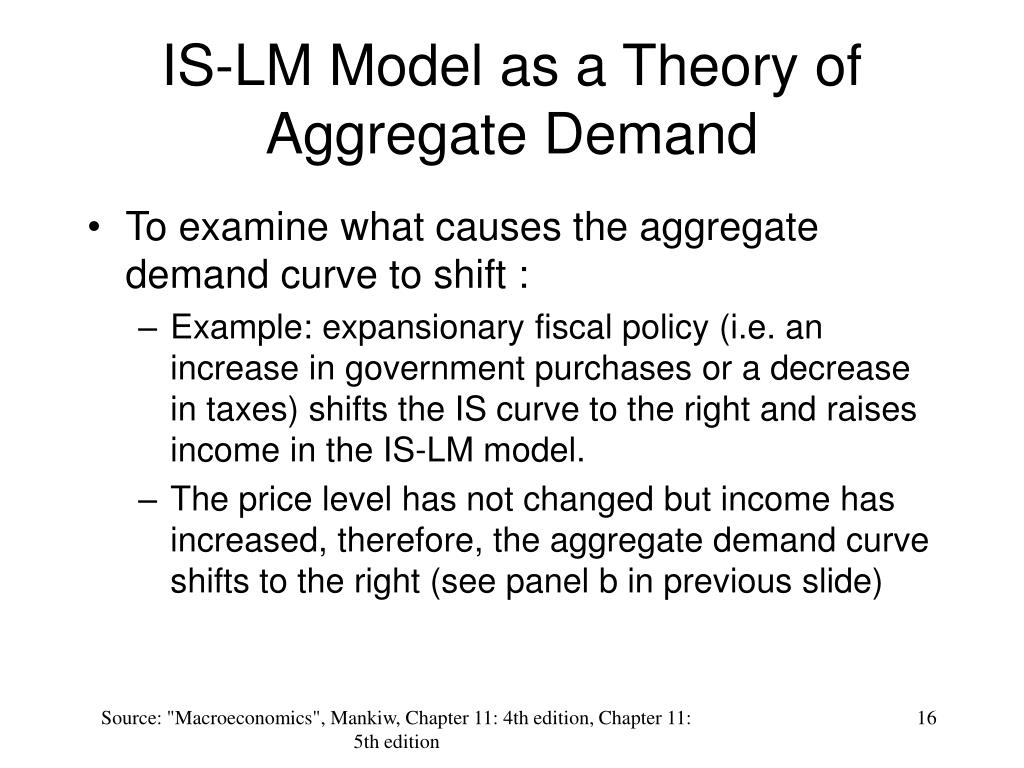 IS-LM Model as a Theory of Aggregate Demand

• To examine what causes the aggregate demand curve to shift :
– Example: expansionary fiscal policy (i.e. an increase in government purchases or a decrease in taxes) shifts the IS curve to the right and raises income in the IS-LM model.
– The price level has not changed but income has increased, therefore, the aggregate demand curve shifts to the right (see panel b in previous slide)

Source: "Macroeconomics", Mankiw, Chapter 11: 4th edition, Chapter 11: 5th edition

16